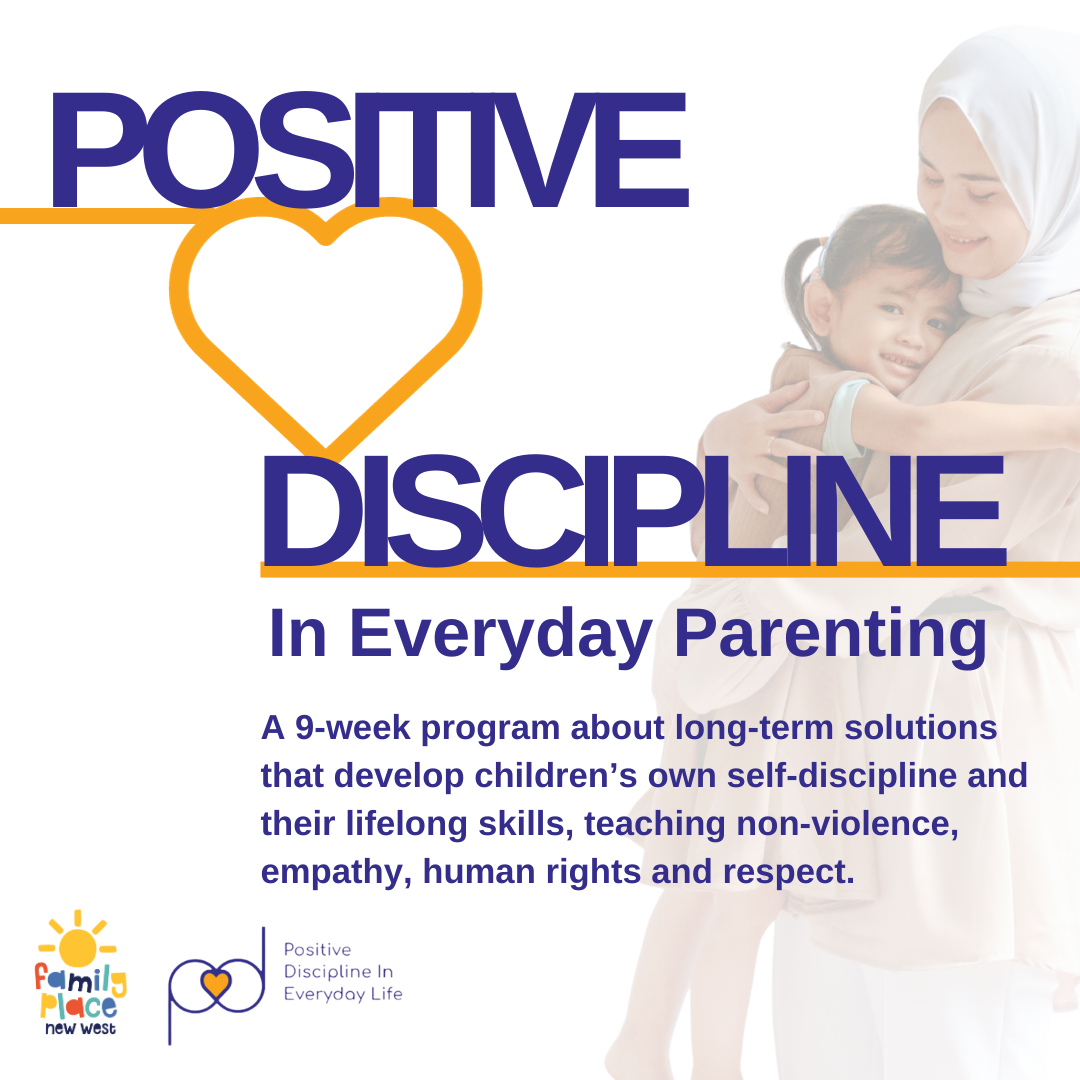 POSITIVE

DISCIPLINE

In Everyday Parenting

A 9-week program about long-term solutions that develop children's own self-discipline and their lifelong skills, teaching non-violence, empathy, human rights and respect.

family place new west

Positive Discipline In Everyday Life